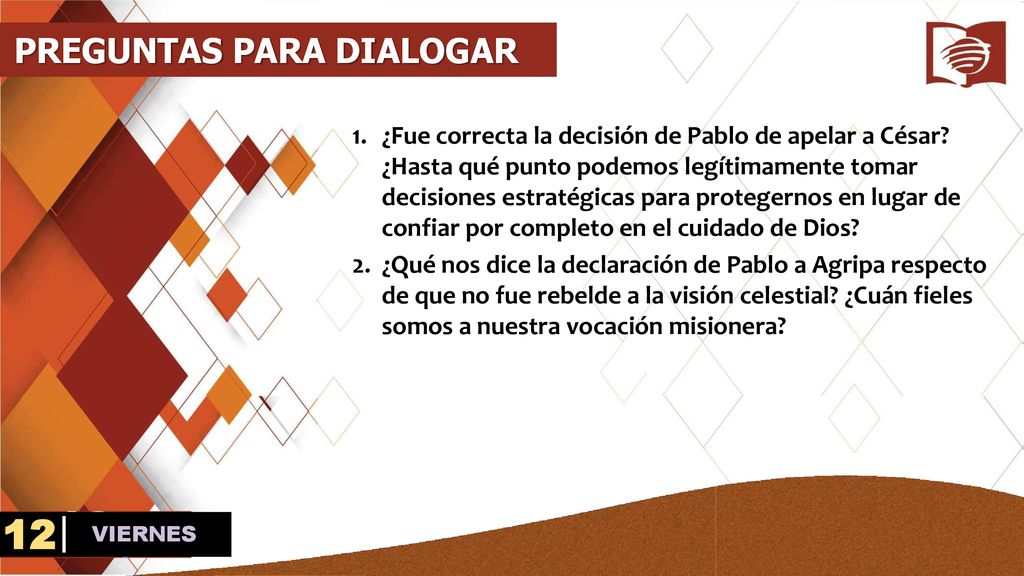 PREGUNTAS PARA DIALOGAR

1. ¿Fue correcta la decisión de Pablo de apelar a César? ¿Hasta qué punto podemos legítimamente tomar decisiones estratégicas para protegernos en lugar de confiar por completo en el cuidado de Dios?

2. ¿Qué nos dice la declaración de Pablo a Agripa respecto de que no fue rebelde a la visión celestial? ¿Cuán fieles somos a nuestra vocación misionera?

12 VIERNES